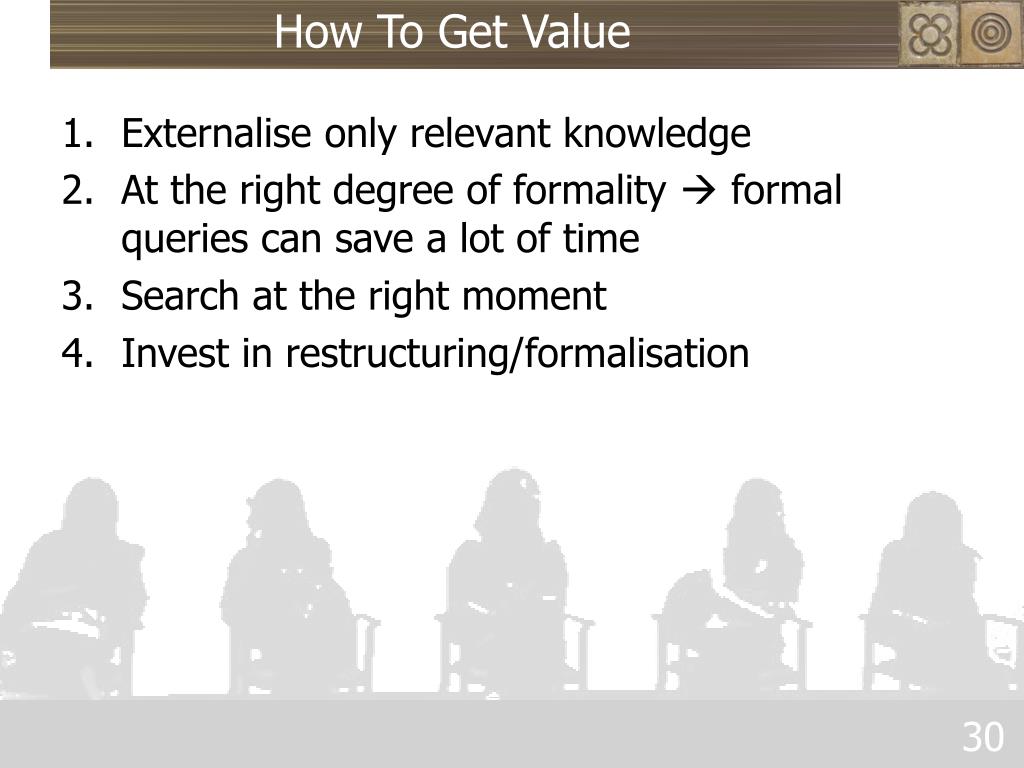 How To Get Value

1. Externalise only relevant knowledge
2. At the right degree of formality → formal queries can save a lot of time
3. Search at the right moment
4. Invest in restructuring/formalisation

30